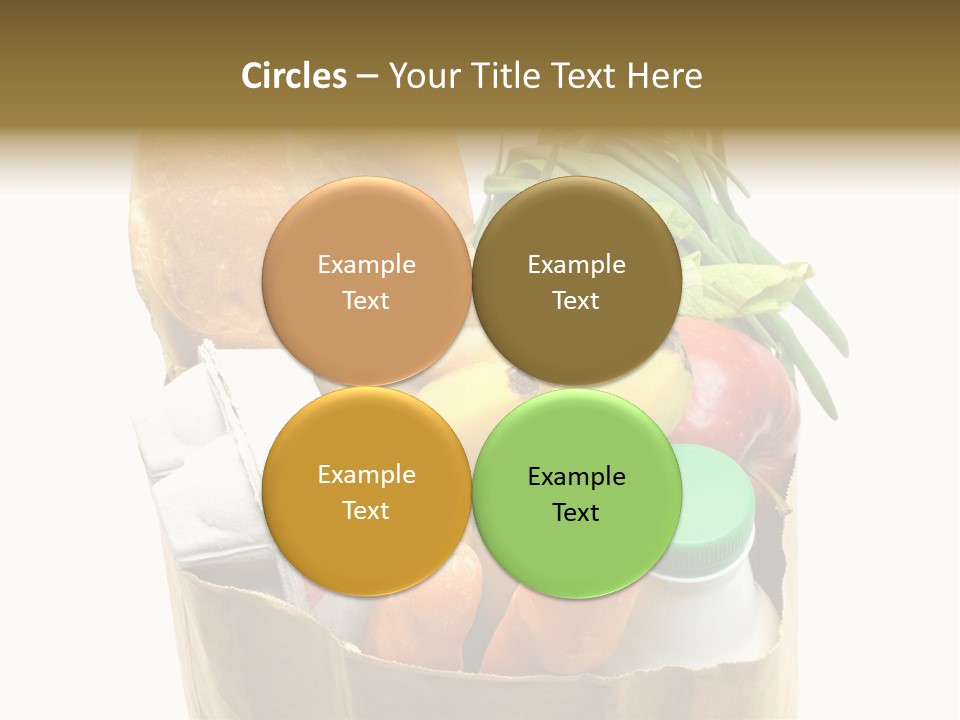 Circles – Your Title Text Here

Example Text

Example Text

Example Text

Example Text